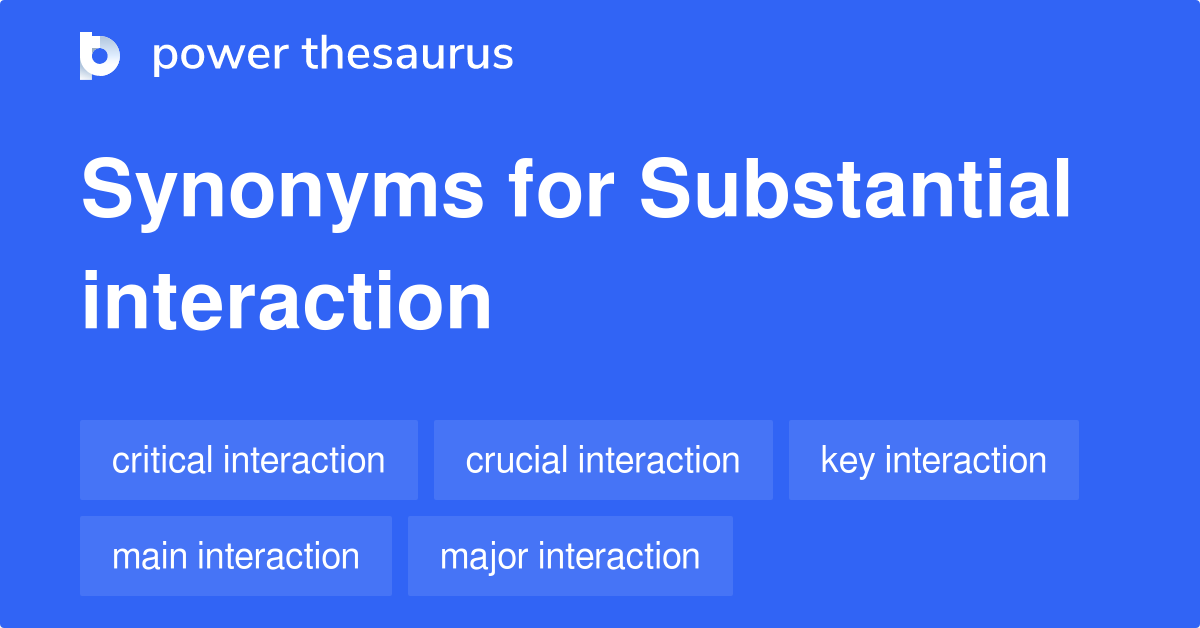 power thesaurus

Synonyms for Substantial interaction

critical interaction
crucial interaction
key interaction
main interaction
major interaction